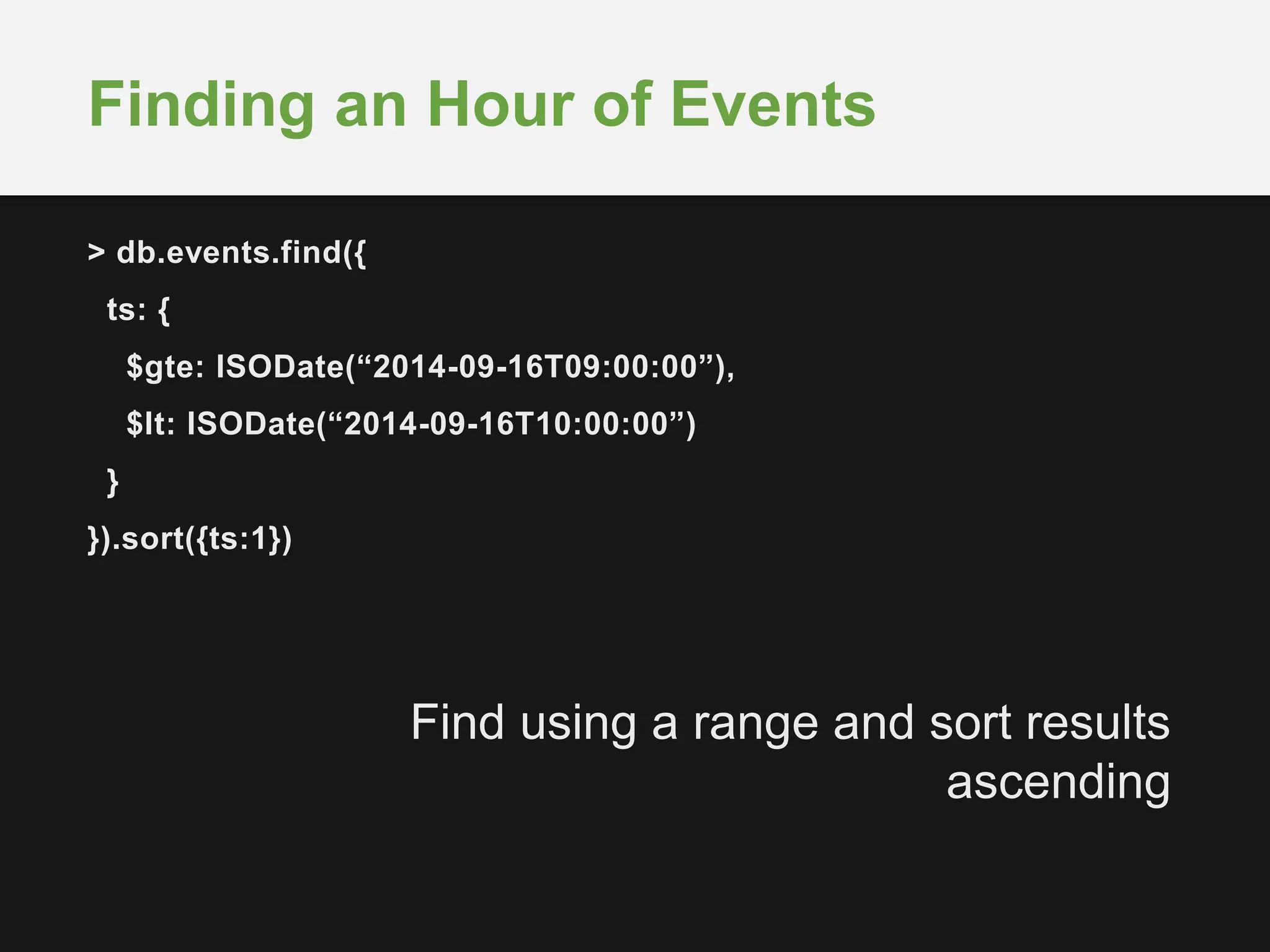 Finding an Hour of Events

> db.events.find({
 ts: {
  $gte: ISODate(“2014-09-16T09:00:00”),
  $lt: ISODate(“2014-09-16T10:00:00”)
 }
}).sort({ts:1})

Find using a range and sort results ascending